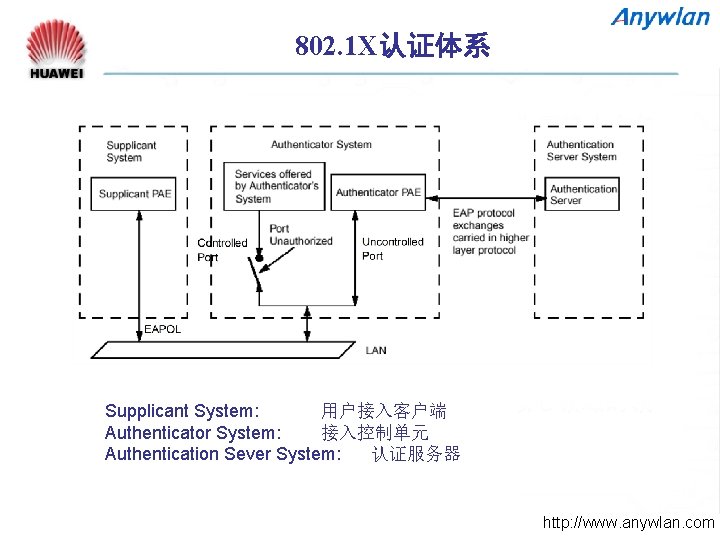 HUAWEI

Anywlan

802.1X认证体系

Supplicant System

Supplicant PAE

Authenticator System

Services offered by Authenticator's System

Authenticator PAE

Controlled Port

Port Unauthorized

Uncontrolled Port

EAP protocol exchanges carried in higher layer protocol

Authentication Server System

Authentication Server

EAPOL

LAN

Supplicant System: 用户接入客户端
Authenticator System: 接入控制单元
Authentication Sever System: 认证服务器

http://www.anywlan.com